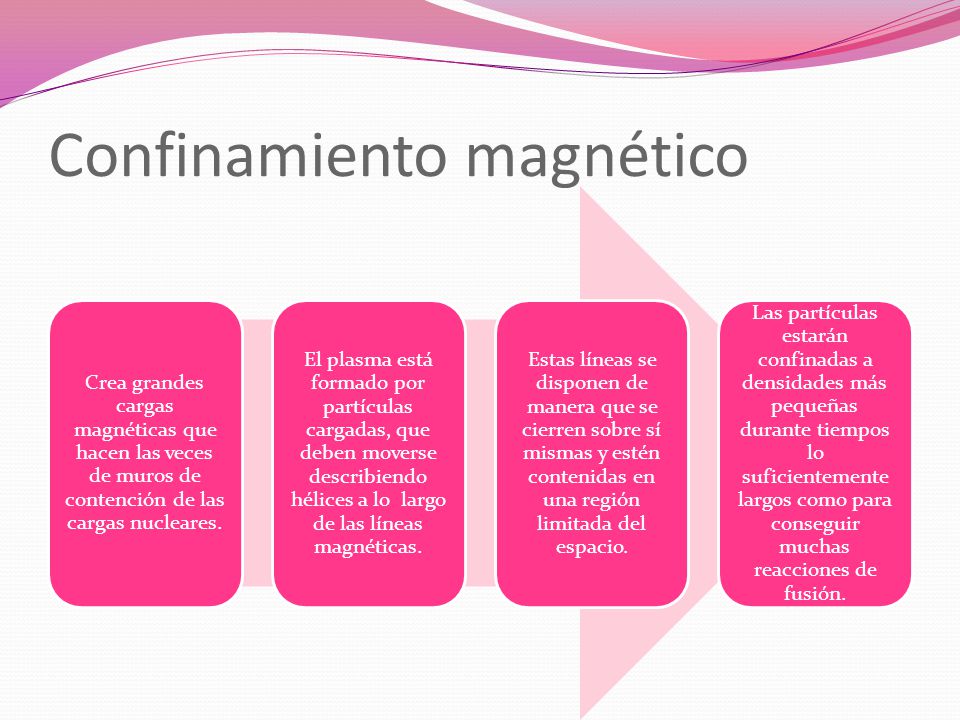 Confinamiento magnético

Crea grandes cargas magnéticas que hacen las veces de muros de contención de las cargas nucleares.

El plasma está formado por partículas cargadas, que deben moverse describiendo hélices a lo largo de las líneas magnéticas.

Estas líneas se disponen de manera que se cierren sobre sí mismas y estén contenidas en una región limitada del espacio.

Las partículas estarán confinadas a densidades más pequeñas durante tiempos lo suficientemente largos como para conseguir muchas reacciones de fusión.